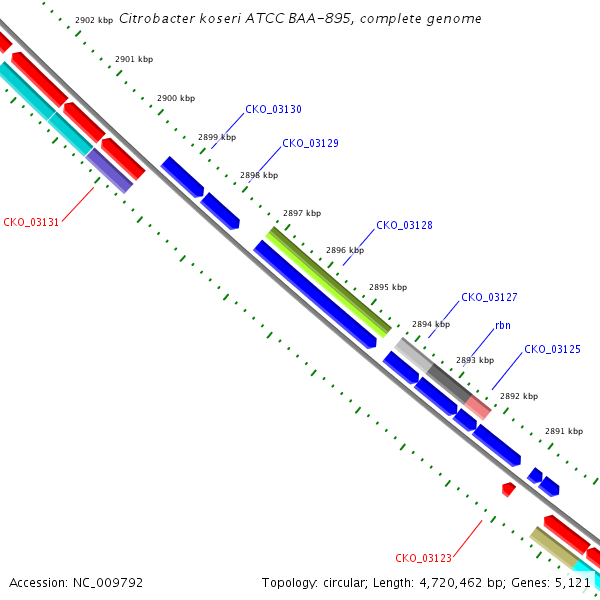 2902 kbp Citrobacter koseri ATCC BAA-895, complete genome

2901 kbp

2900 kbp

CKO_03130

2899 kbp

CKO_03129

2898 kbp

CKO_03131

2897 kbp

CKO_03128

2896 kbp

2895 kbp

CKO_03127

2894 kbp

rbn

2893 kbp

CKO_03125

2892 kbp

2891 kbp

CKO_03123

Accession: NC_009792

Topology: circular; Length: 4,720,462 bp; Genes: 5,121